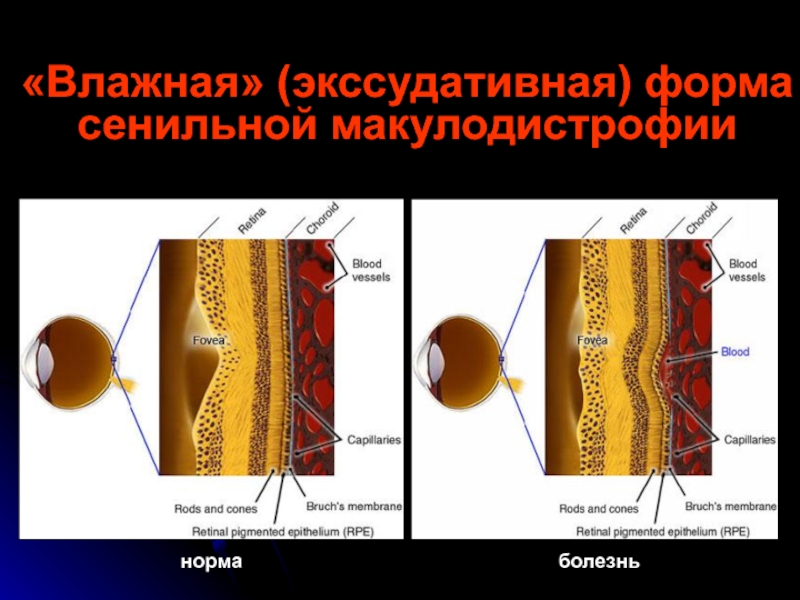 «Влажная» (экссудативная) форма сенильной макулодистрофии

Retina
Choroid
Blood vessels
Fovea
Capillaries
Rods and cones
Bruch's membrane
Retinal pigmented epithelium (RPE)

норма

Retina
Choroid
Blood vessels
Fovea
Blood
Capillaries
Rods and cones
Bruch's membrane
Retinal pigmented epithelium (RPE)

болезнь